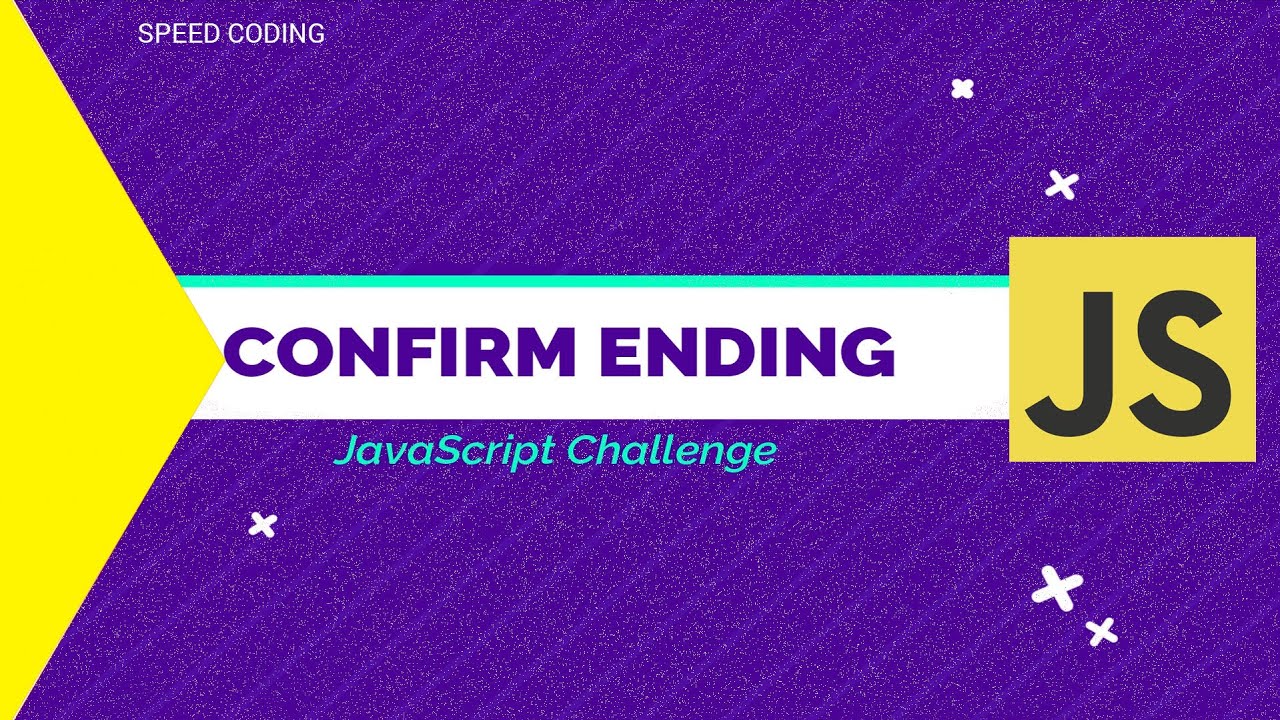 SPEED CODING

CONFIRM ENDING

JavaScript Challenge

JS